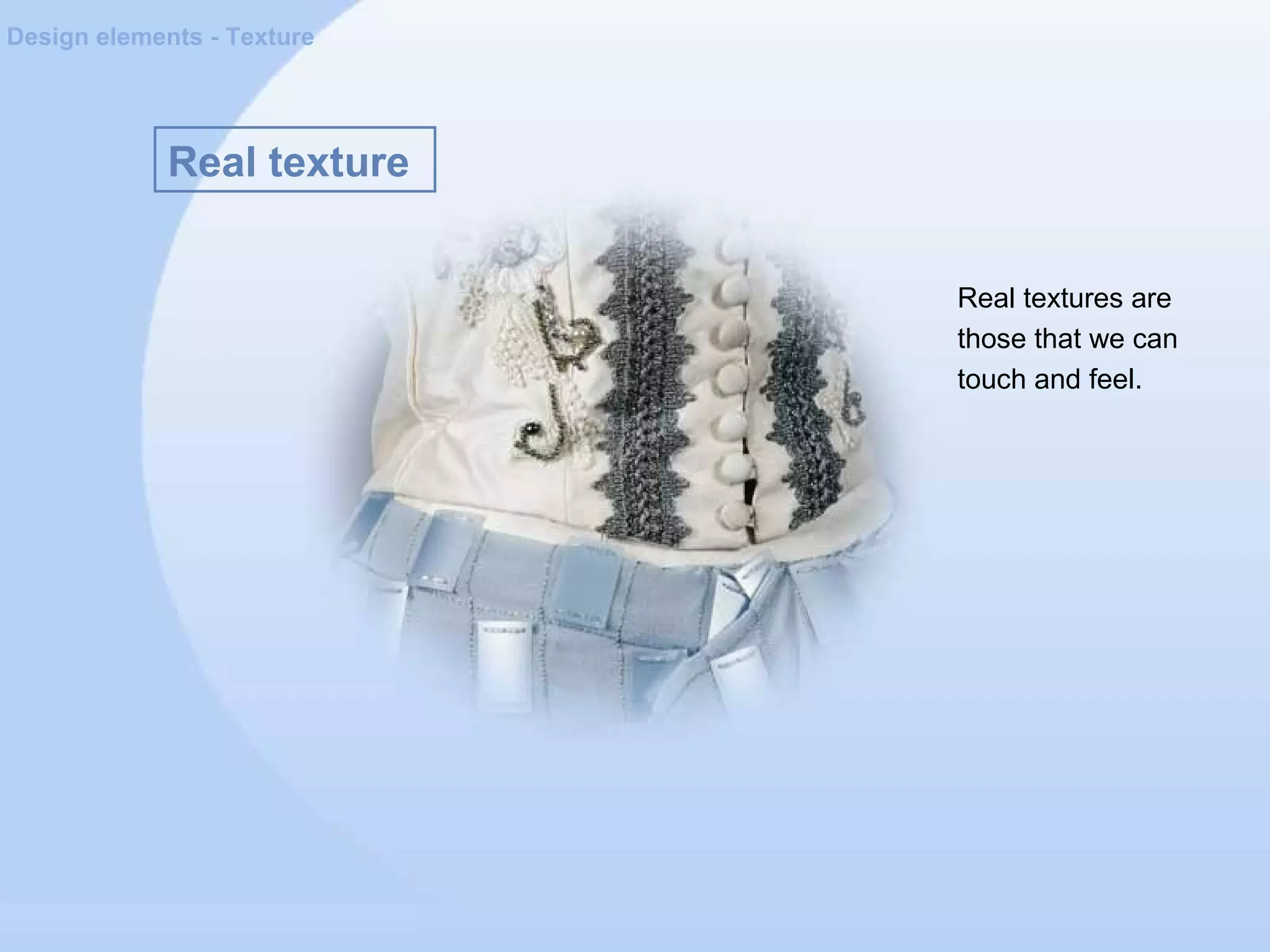 Design elements - Texture

Real texture

Real textures are those that we can touch and feel.